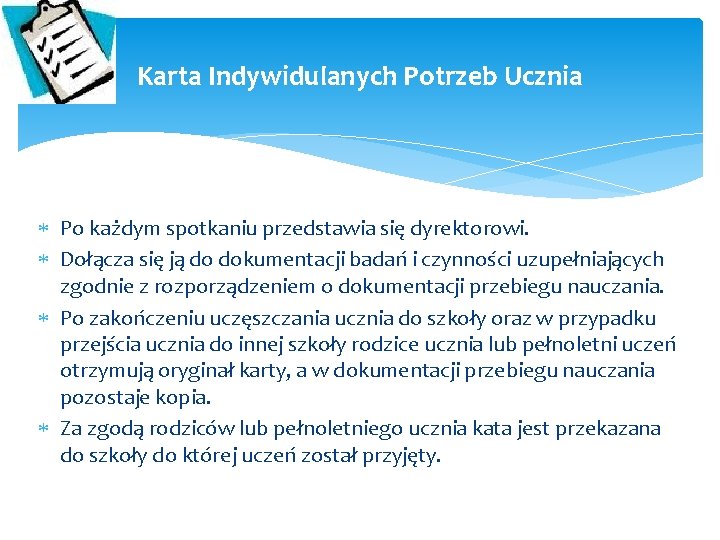 Karta Indywidulanych Potrzeb Ucznia

* Po każdym spotkaniu przedstawia się dyrektorowi.
* Dołącza się ją do dokumentacji badań i czynności uzupełniających zgodnie z rozporządzeniem o dokumentacji przebiegu nauczania.
* Po zakończeniu uczęszczania ucznia do szkoły oraz w przypadku przejścia ucznia do innej szkoły rodzice ucznia lub pełnoletni uczeń otrzymują oryginał karty, a w dokumentacji przebiegu nauczania pozostaje kopia.
* Za zgodą rodziców lub pełnoletniego ucznia kata jest przekazana do szkoły do której uczeń został przyjęty.